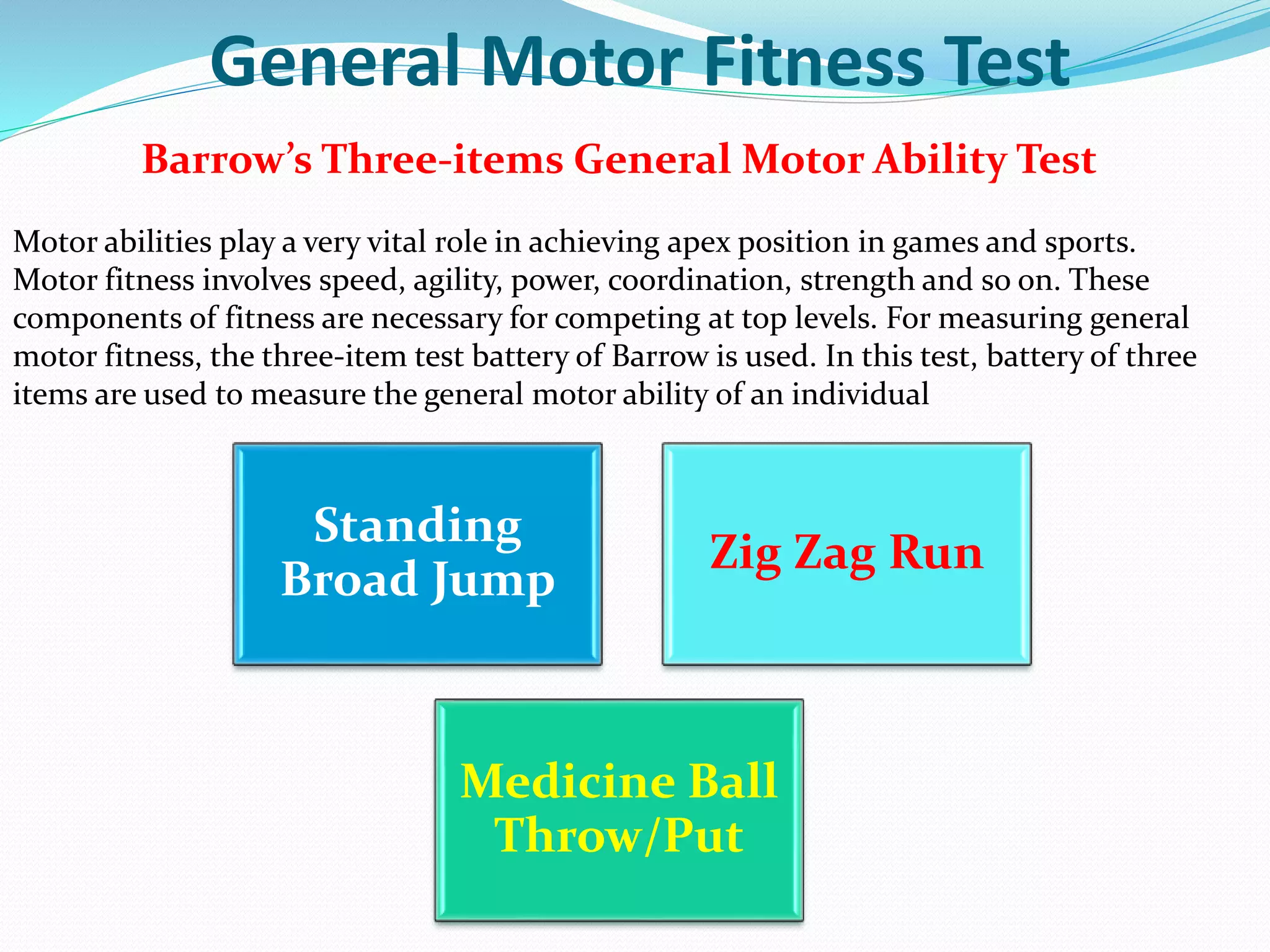 General Motor Fitness Test

Barrow’s Three-items General Motor Ability Test

Motor abilities play a very vital role in achieving apex position in games and sports. Motor fitness involves speed, agility, power, coordination, strength and so on. These components of fitness are necessary for competing at top levels. For measuring general motor fitness, the three-item test battery of Barrow is used. In this test, battery of three items are used to measure the general motor ability of an individual

Standing Broad Jump

Zig Zag Run

Medicine Ball Throw/Put